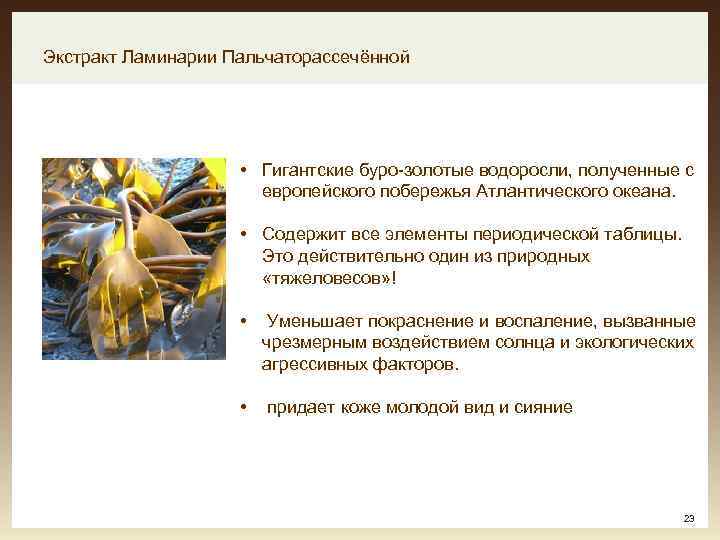 Экстракт Ламинарии Пальчаторассечённой

• Гигантские буро-золотые водоросли, полученные с европейского побережья Атлантического океана.

• Содержит все элементы периодической таблицы. Это действительно один из природных «тяжеловесов»!

• Уменьшает покраснение и воспаление, вызванные чрезмерным воздействием солнца и экологических агрессивных факторов.

• придает коже молодой вид и сияние

23